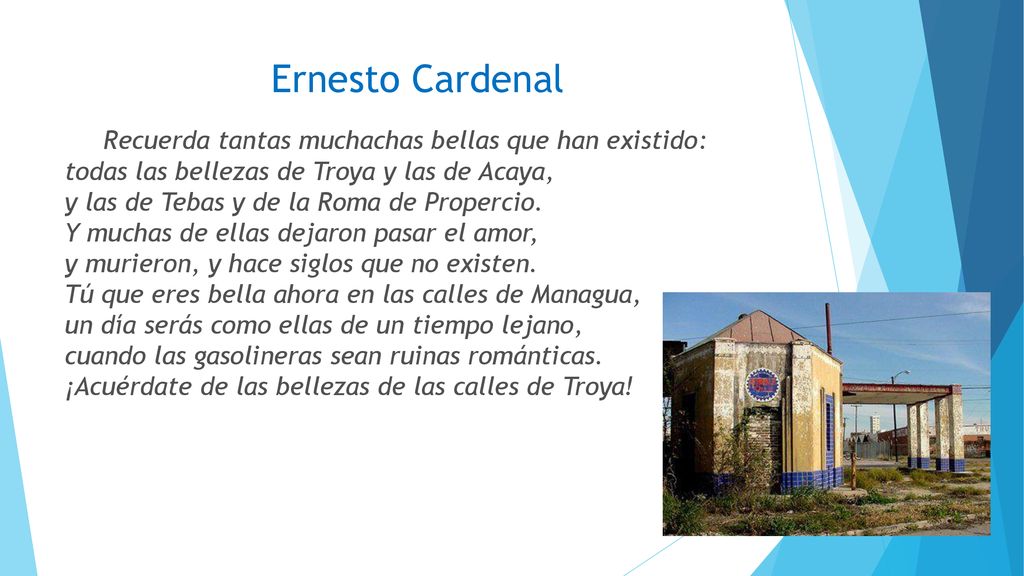 Ernesto Cardenal

Recuerda tantas muchachas bellas que han existido:
todas las bellezas de Troya y las de Acaya,
y las de Tebas y de la Roma de Propercio.
Y muchas de ellas dejaron pasar el amor,
y murieron, y hace siglos que no existen.
Tú que eres bella ahora en las calles de Managua,
un día serás como ellas de un tiempo lejano,
cuando las gasolineras sean ruinas románticas.
¡Acuérdate de las bellezas de las calles de Troya!